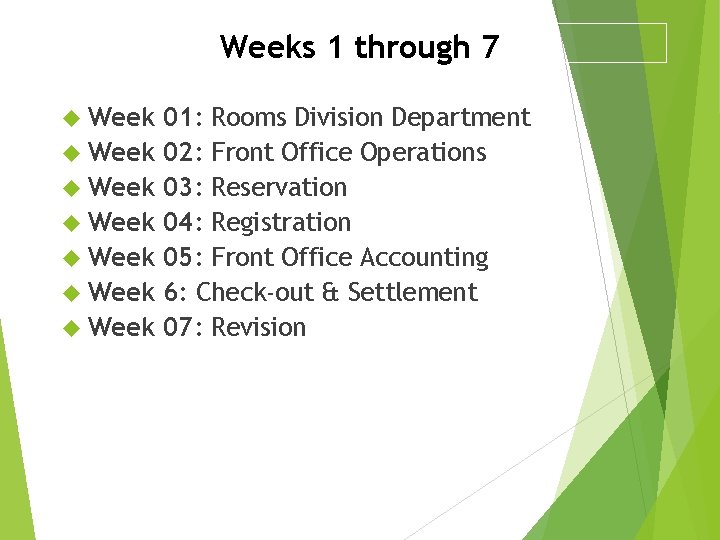 Weeks 1 through 7

Week 01: Rooms Division Department
Week 02: Front Office Operations
Week 03: Reservation
Week 04: Registration
Week 05: Front Office Accounting
Week 6: Check-out & Settlement
Week 07: Revision